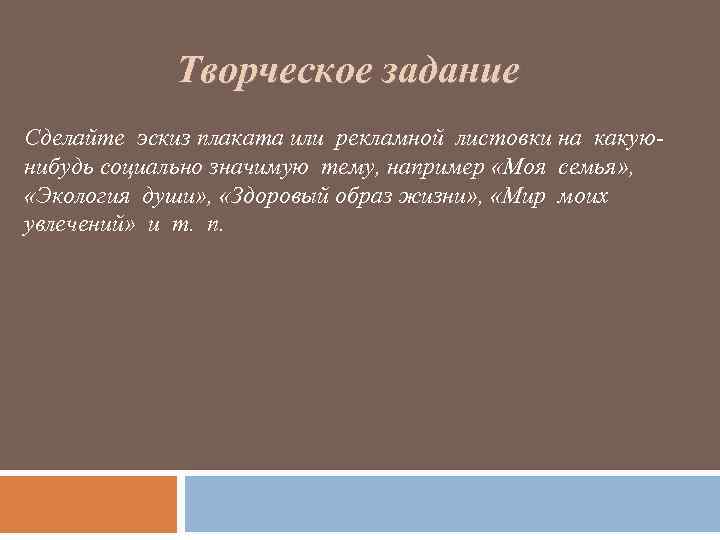 Творческое задание

Сделайте эскиз плаката или рекламной листовки на какую-нибудь социально значимую тему, например «Моя семья», «Экология души», «Здоровый образ жизни», «Мир моих увлечений» и т. п.